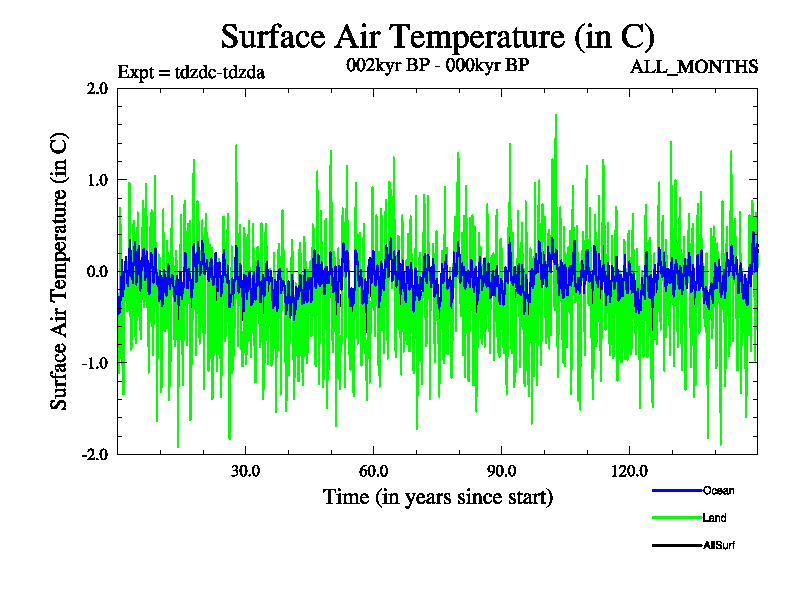 Surface Air Temperature (in C)

Expt = tdzdc-tdzda

002kyr BP - 000kyr BP

ALL_MONTHS

Surface Air Temperature (in C)

2.0
1.0
0.0
-1.0
-2.0

30.0
60.0
90.0
120.0

Time (in years since start)

Ocean
Land
AllSurf